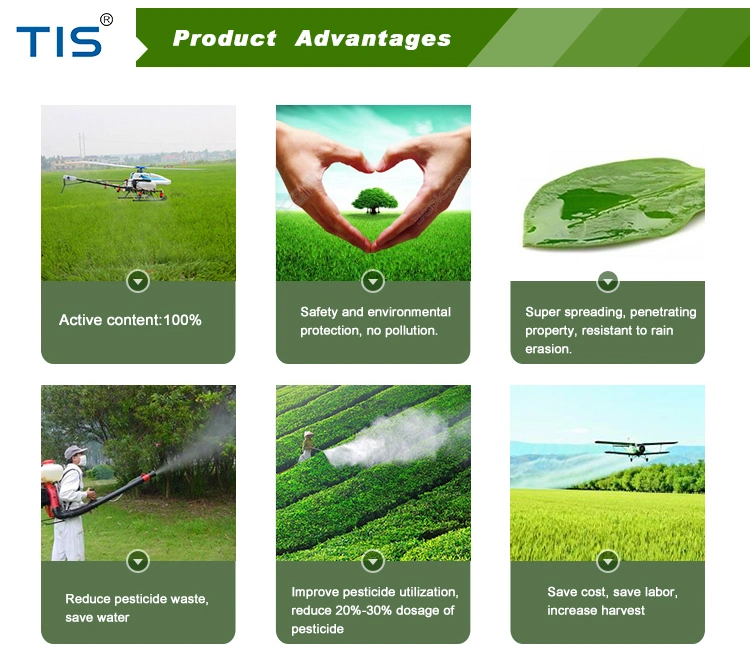 TIS®

Product Advantages

Active content:100%

Safety and environmental protection, no pollution.

Super spreading, penetrating property, resistant to rain erasion.

Reduce pesticide waste, save water

Improve pesticide utilization, reduce 20%-30% dosage of pesticide

Save cost, save labor, increase harvest